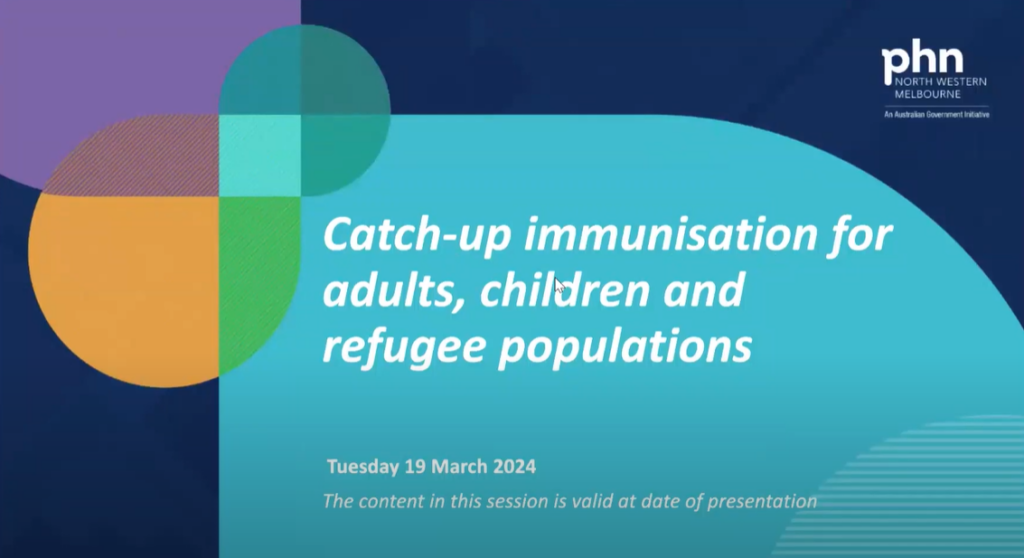 phn
NORTH WESTERN
MELBOURNE
An Australian Government Initiative

Catch-up immunisation for adults, children and refugee populations

Tuesday 19 March 2024

The content in this session is valid at date of presentation